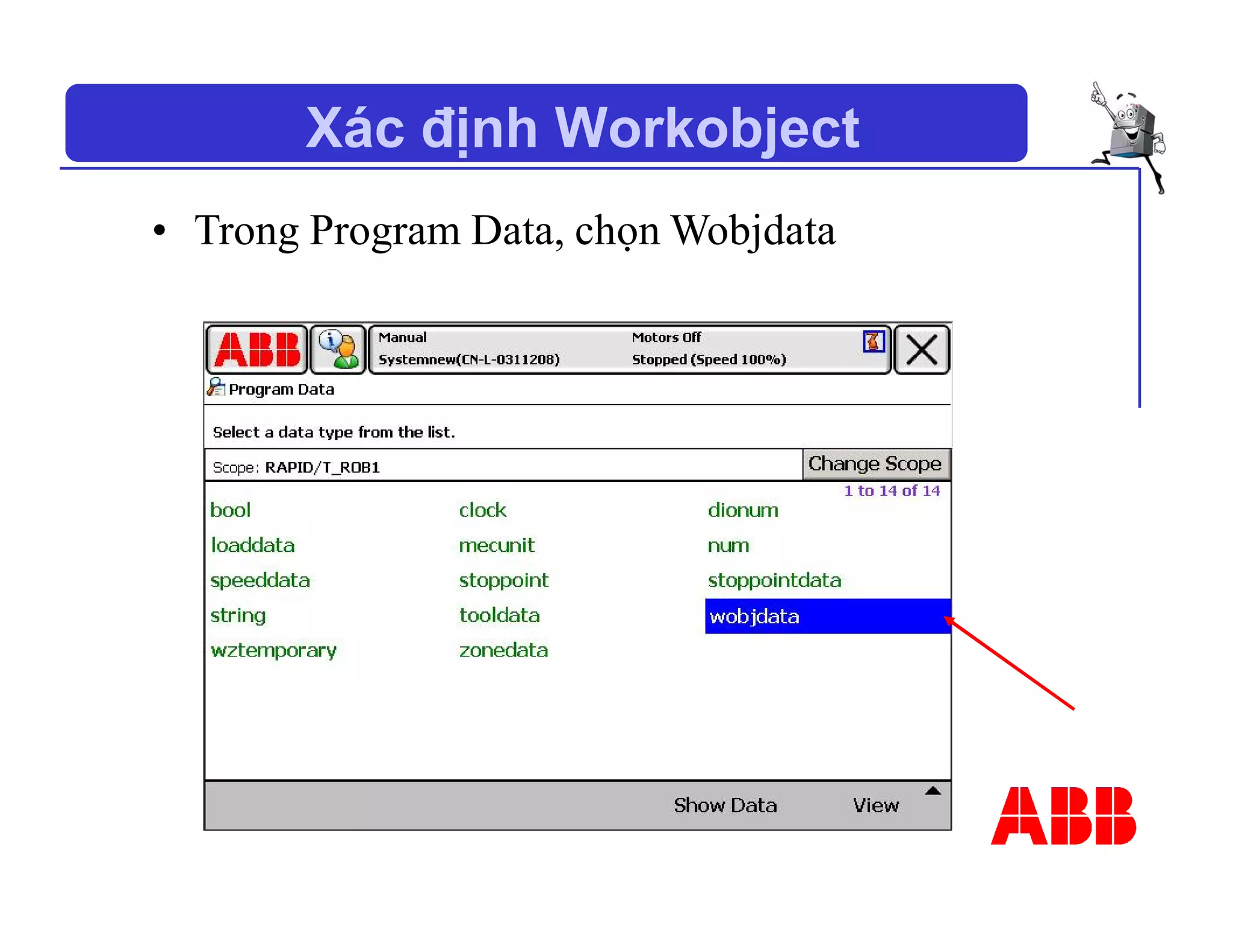 Xác định Workobject

• Trong Program Data, chọn Wobjdata

ABB

Manual
Systemnew(CN-L-0311208)

Motors Off
Stopped (Speed 100%)

Program Data

Select a data type from the list.

Scope: RAPID/T_ROB1

Change Scope

1 to 14 of 14

| bool | clock | dionum |
|---|---|---|
| loaddata | mecunit | num |
| speeddata | stoppoint | stoppointdata |
| string | tooldata | wobjdata |
| wztemporary | zonedata | |

Show Data

View

ABB